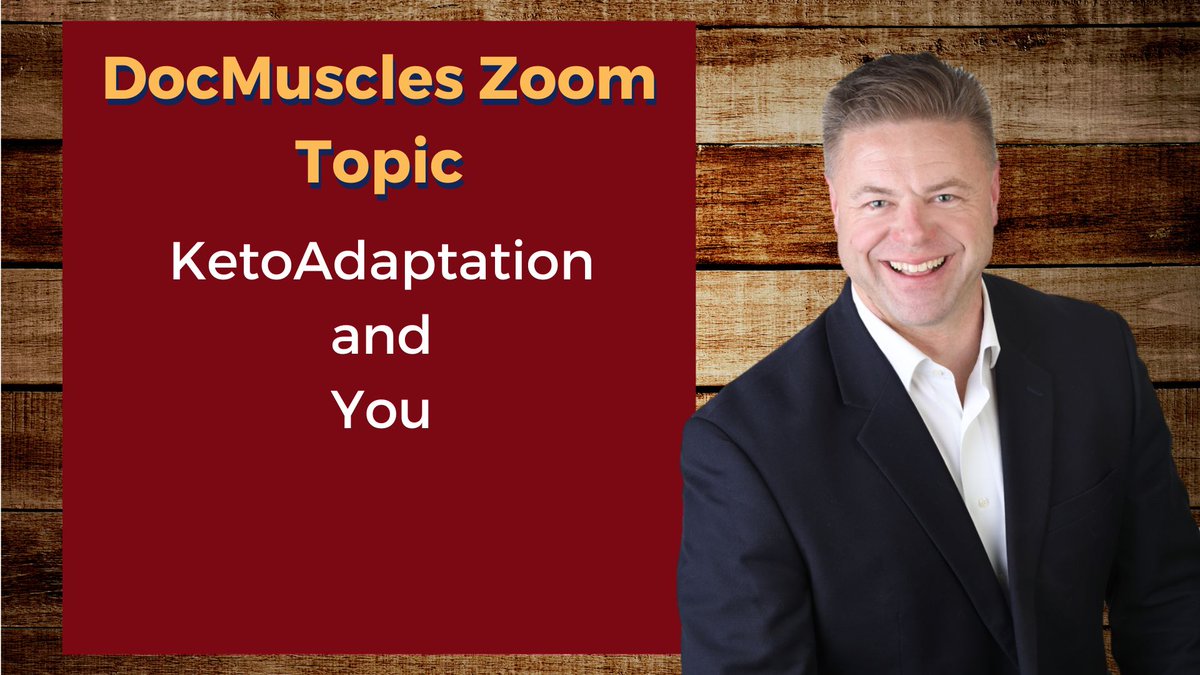 DocMuscles Zoom Topic

KetoAdaptation and You